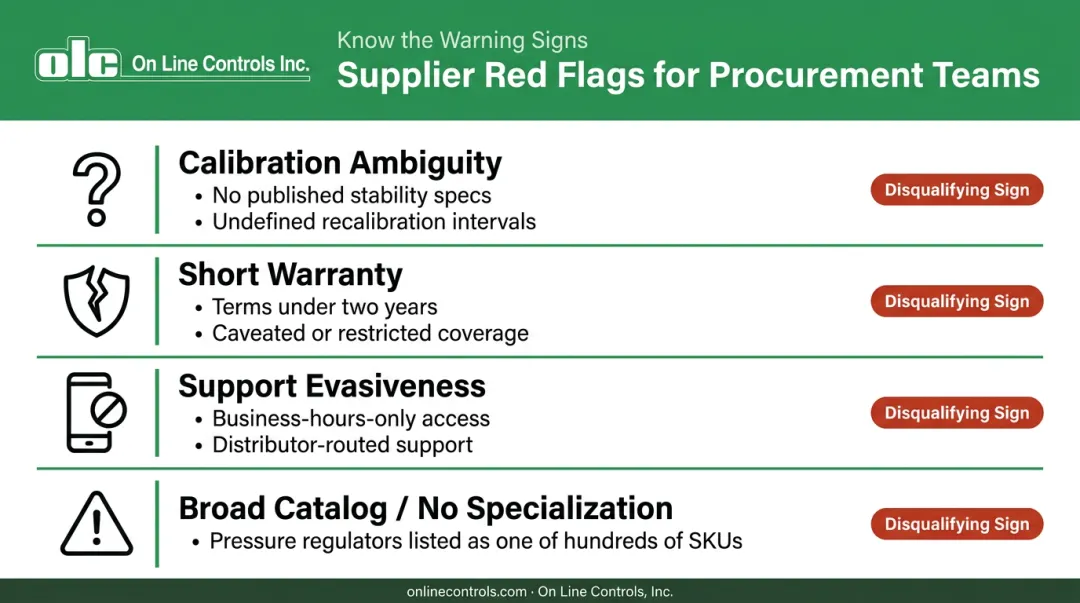 olc On Line Controls Inc.

Know the Warning Signs
Supplier Red Flags for Procurement Teams

Calibration Ambiguity
• No published stability specs
• Undefined recalibration intervals
Disqualifying Sign

Short Warranty
• Terms under two years
• Caveated or restricted coverage
Disqualifying Sign

Support Evasiveness
• Business-hours-only access
• Distributor-routed support
Disqualifying Sign

Broad Catalog / No Specialization
• Pressure regulators listed as one of hundreds of SKUs
Disqualifying Sign

onlinecontrols.com · On Line Controls, Inc.